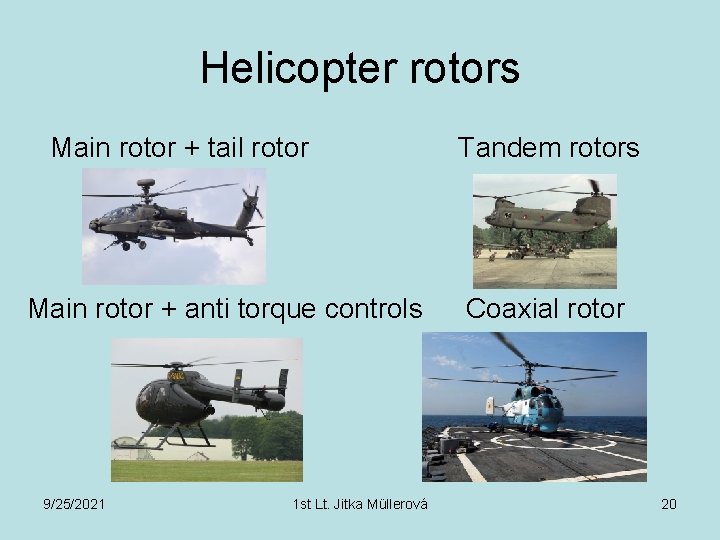 Helicopter rotors

Main rotor + tail rotor

Tandem rotors

Main rotor + anti torque controls

Coaxial rotor

9/25/2021

1st Lt. Jitka Müllerová

20